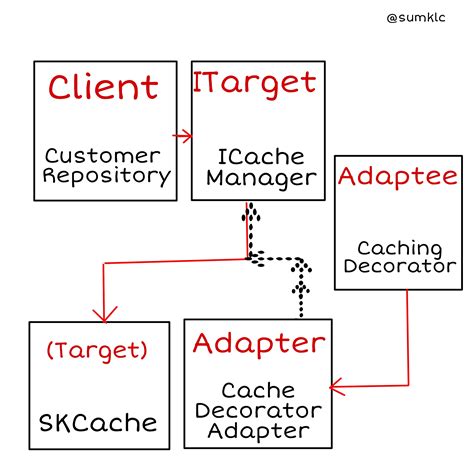 @sumklc

Client

Customer Repository

ITarget

ICache Manager

Adaptee

Caching Decorator

(Target)

SKCache

Adapter

Cache Decorator Adapter